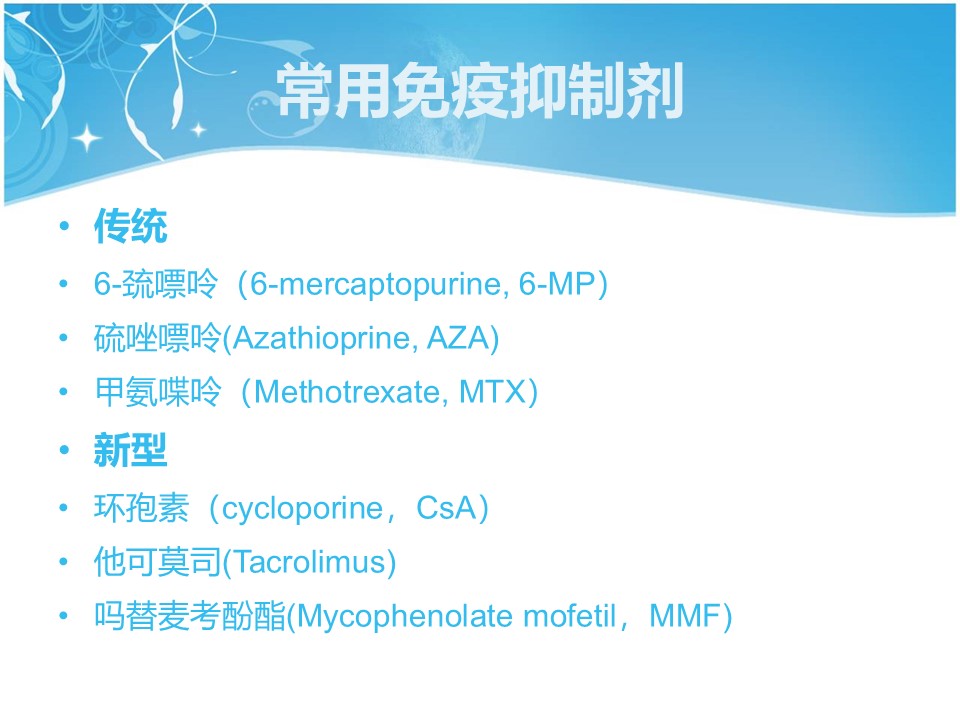 常用免疫抑制剂

• 传统
• 6-巯嘌呤（6-mercaptopurine, 6-MP）
• 硫唑嘌呤(Azathioprine, AZA)
• 甲氨喋呤（Methotrexate, MTX）
• 新型
• 环孢素（cycloporine，CsA）
• 他可莫司(Tacrolimus)
• 吗替麦考酚酯(Mycophenolate mofetil，MMF)